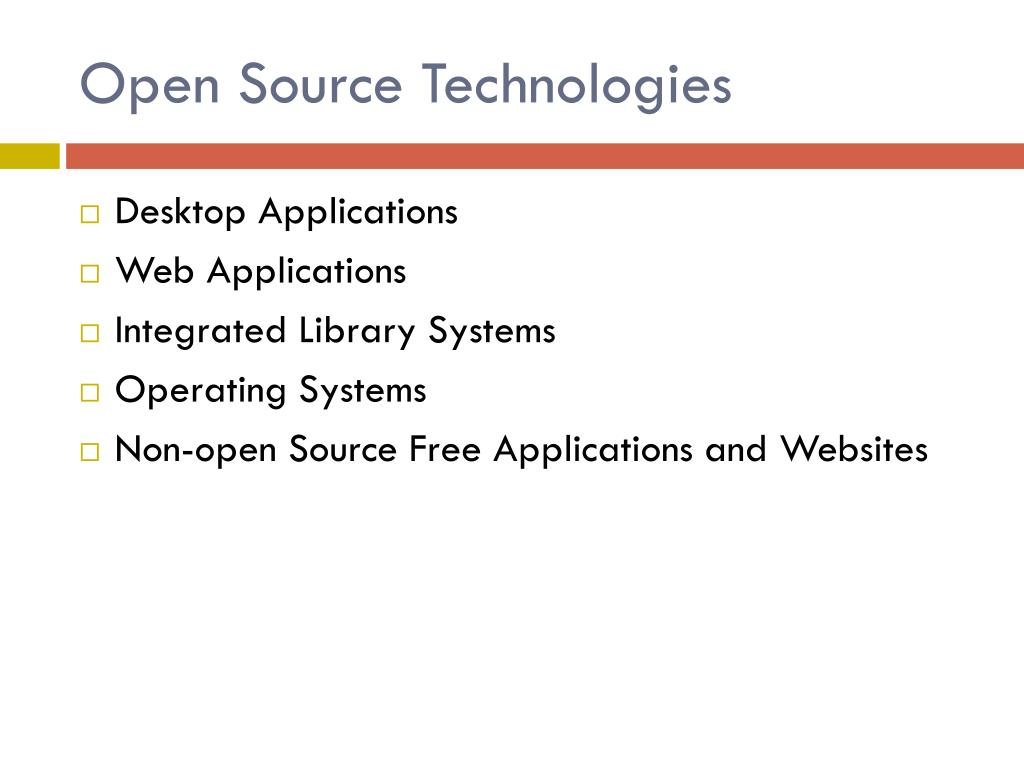 Open Source Technologies

□ Desktop Applications
□ Web Applications
□ Integrated Library Systems
□ Operating Systems
□ Non-open Source Free Applications and Websites